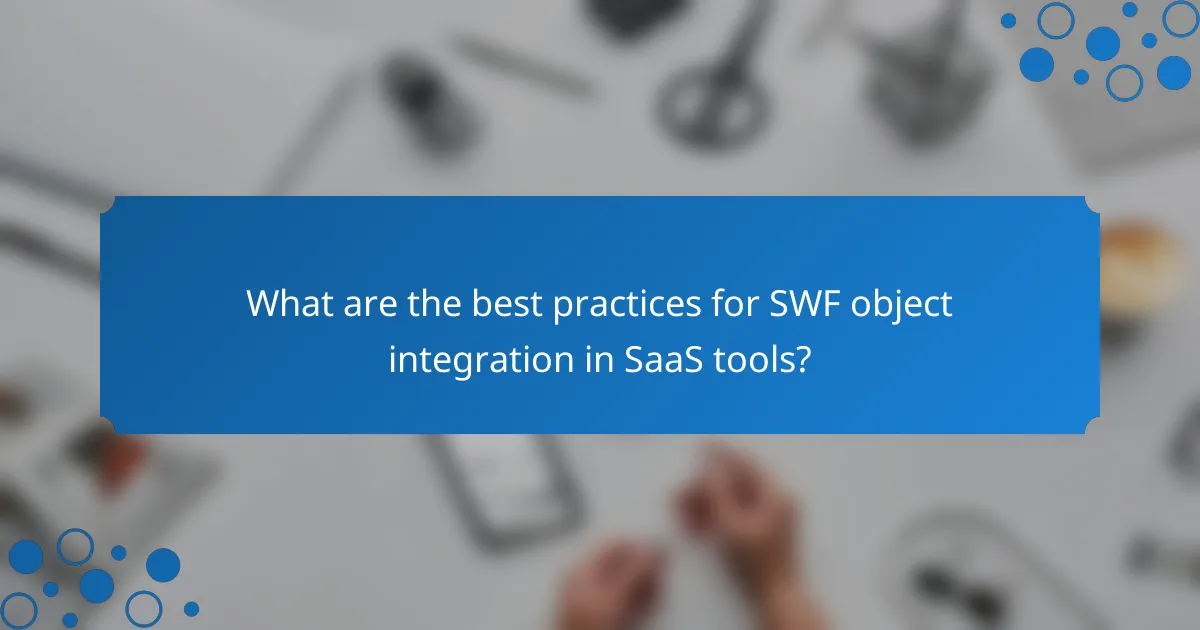 What are the best practices for SWF object integration in SaaS tools?